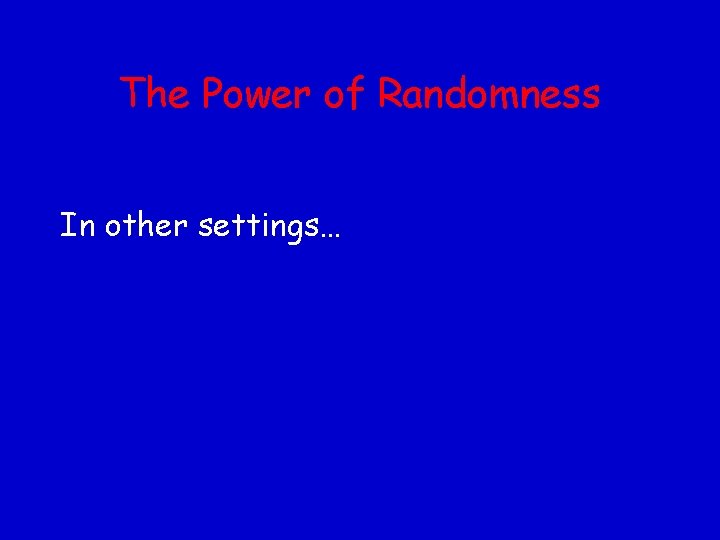 The Power of Randomness

In other settings…